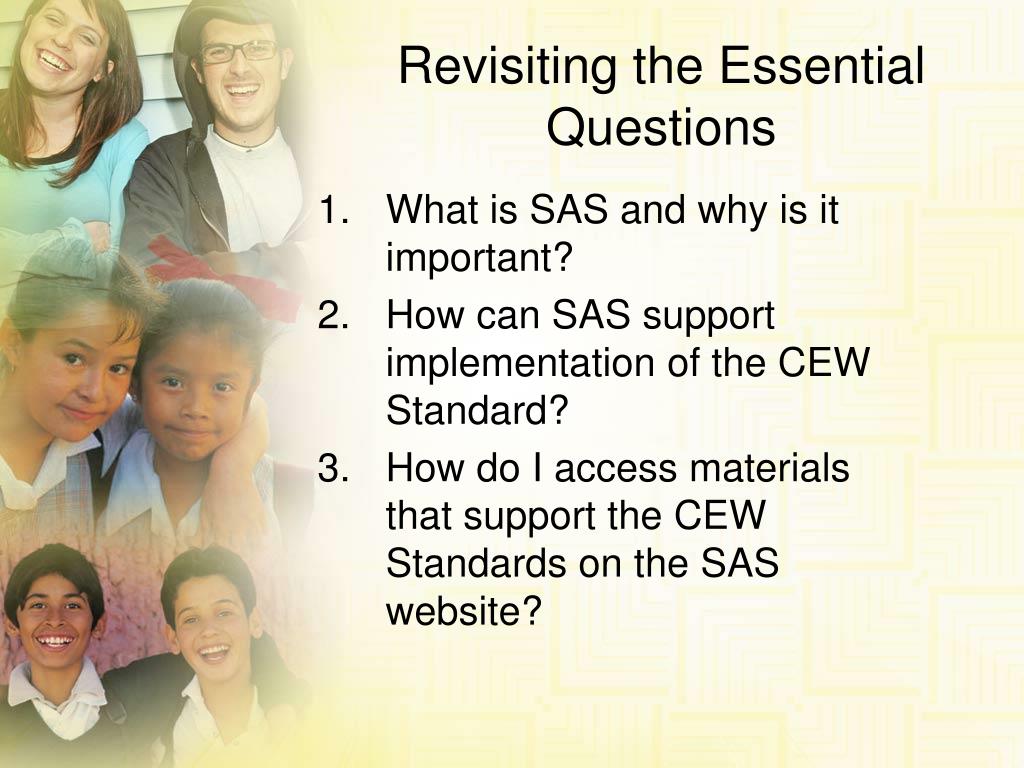 Revisiting the Essential Questions

1. What is SAS and why is it important?
2. How can SAS support implementation of the CEW Standard?
3. How do I access materials that support the CEW Standards on the SAS website?